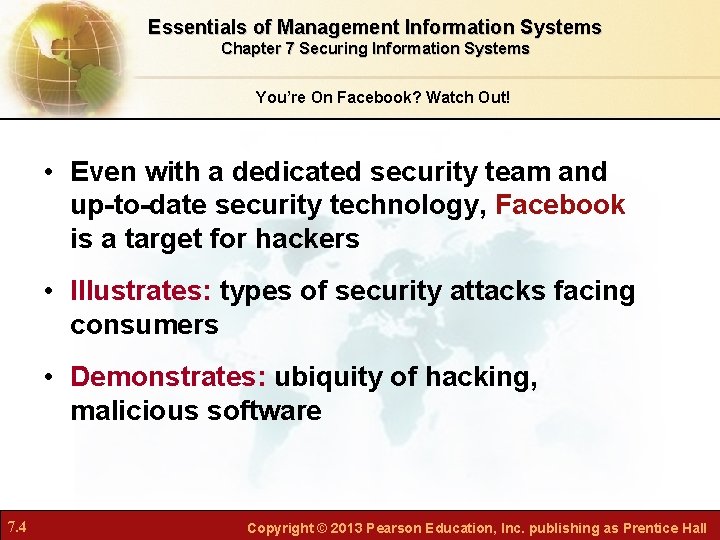 Essentials of Management Information Systems
Chapter 7 Securing Information Systems

You're On Facebook? Watch Out!

• Even with a dedicated security team and up-to-date security technology, Facebook is a target for hackers

• Illustrates: types of security attacks facing consumers

• Demonstrates: ubiquity of hacking, malicious software

7.4

Copyright © 2013 Pearson Education, Inc. publishing as Prentice Hall